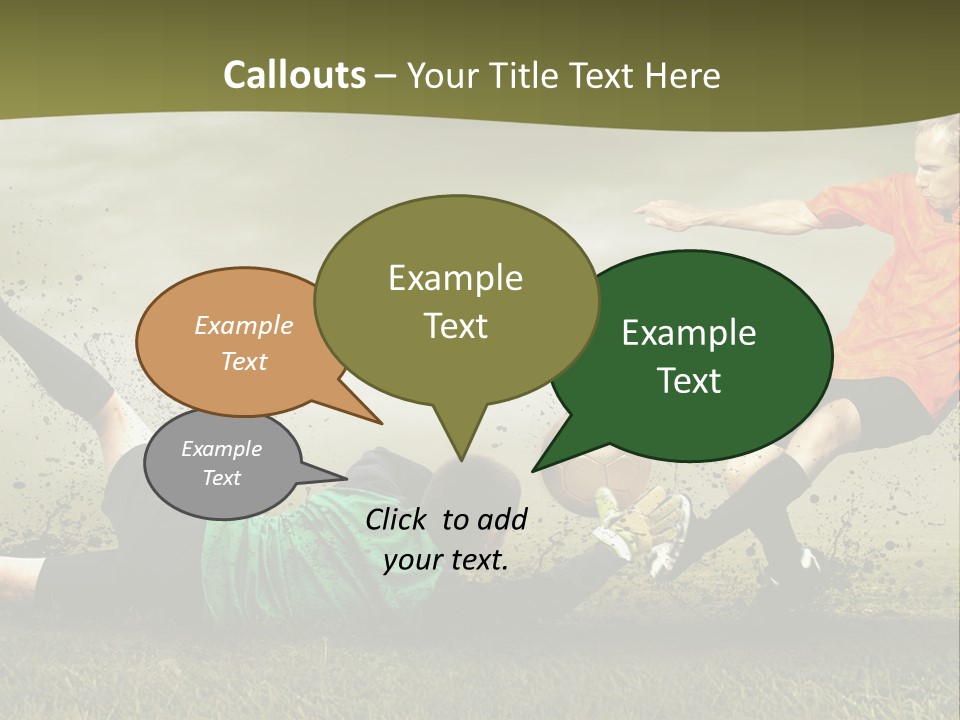 Callouts – Your Title Text Here

Example Text

Example Text

Example Text

Example Text

Click to add your text.